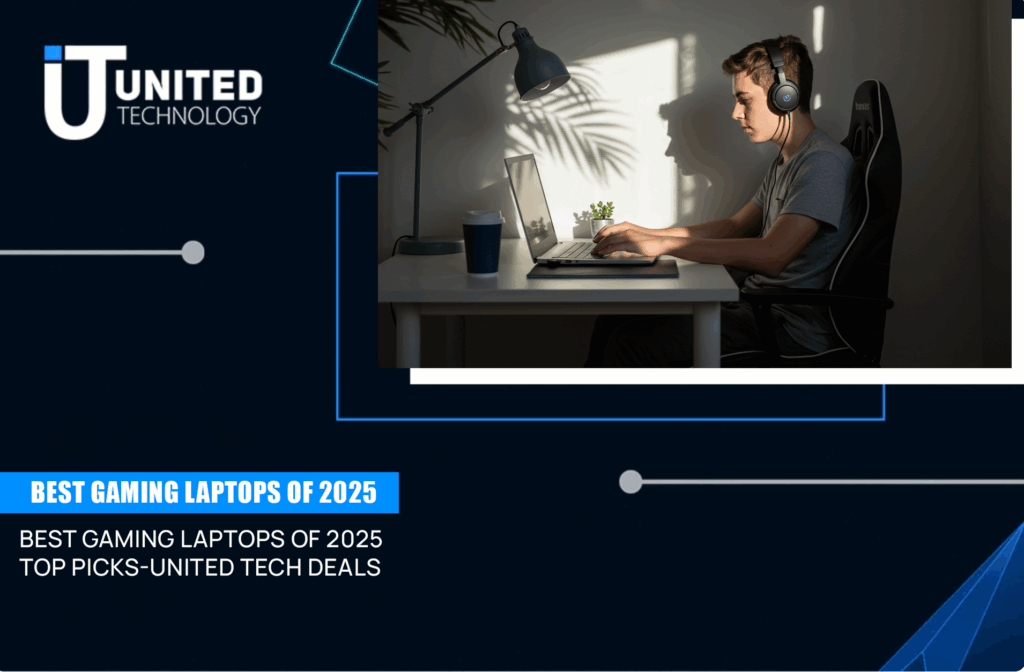 UNITED TECHNOLOGY

BEST GAMING LAPTOPS OF 2025

BEST GAMING LAPTOPS OF 2025 TOP PICKS-UNITED TECH DEALS